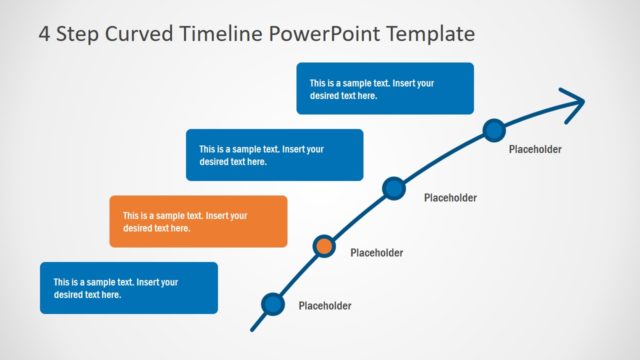 4 Step Curved Timeline PowerPoint Template

This is a sample text. Insert your desired text here.

This is a sample text. Insert your desired text here.

This is a sample text. Insert your desired text here.

This is a sample text. Insert your desired text here.

Placeholder

Placeholder

Placeholder

Placeholder